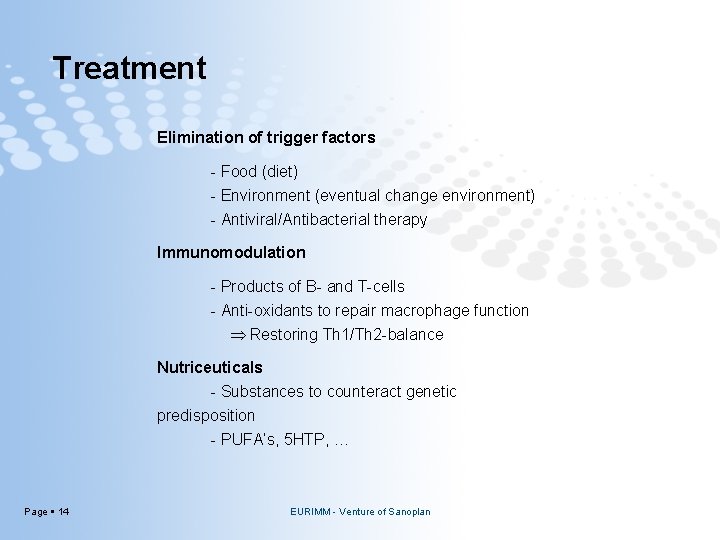 Treatment

Elimination of trigger factors

- Food (diet)
- Environment (eventual change environment)
- Antiviral/Antibacterial therapy

Immunomodulation

- Products of B- and T-cells
- Anti-oxidants to repair macrophage function
$\Rightarrow$ Restoring Th1/Th2-balance

Nutriceuticals
- Substances to counteract genetic predisposition
- PUFA's, 5HTP, ...

Page ▪ 14

EURIMM - Venture of Sanoplan